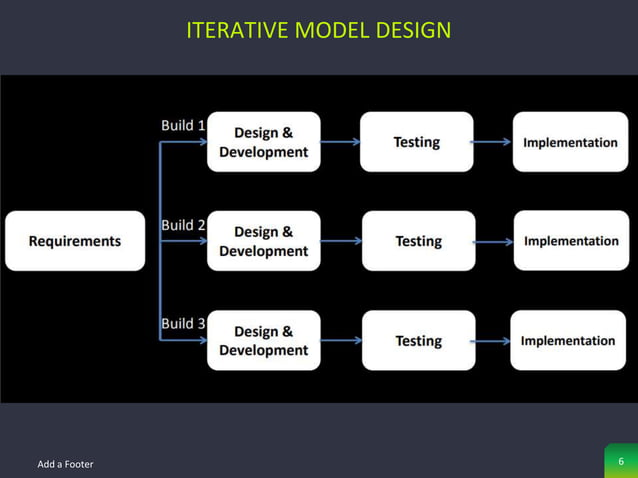 ITERATIVE MODEL DESIGN

Requirements

Build 1
Design & Development
Testing
Implementation

Build 2
Design & Development
Testing
Implementation

Build 3
Design & Development
Testing
Implementation

Add a Footer

6